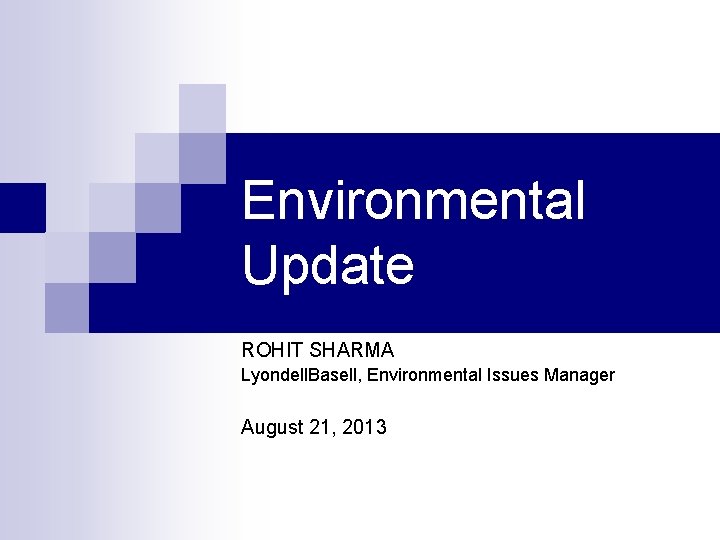 Environmental Update

ROHIT SHARMA
LyondellBasell, Environmental Issues Manager

August 21, 2013